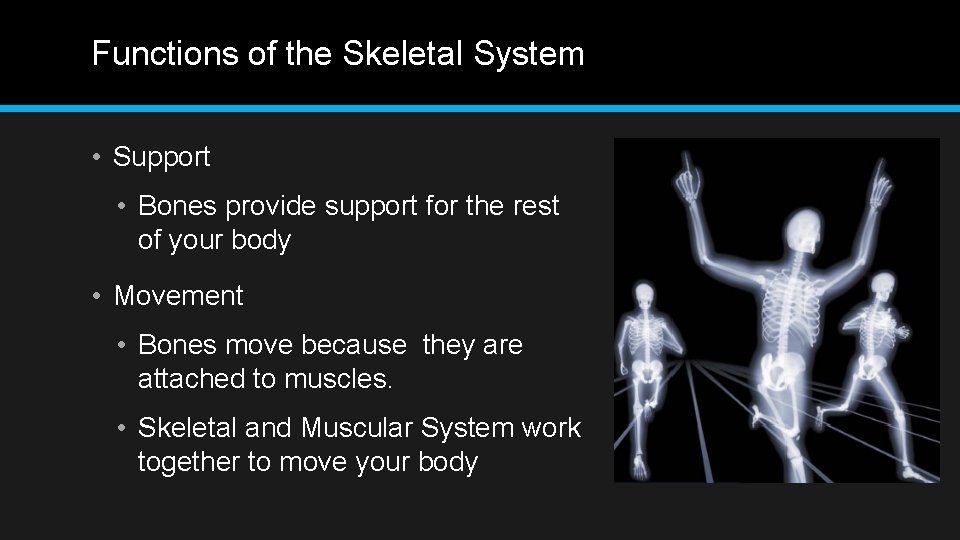 Functions of the Skeletal System

• Support

• Bones provide support for the rest of your body

• Movement

• Bones move because  they are attached to muscles.

• Skeletal and Muscular System work together to move your body